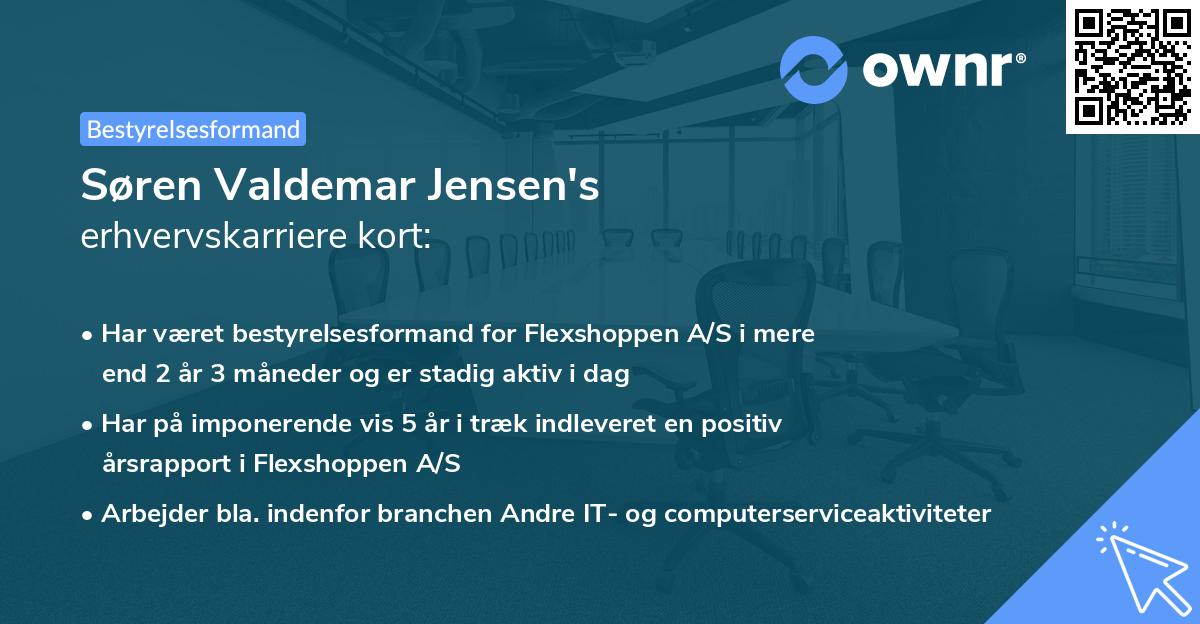 ownr®

Bestyrelsesformand

Søren Valdemar Jensen's
erhvervskarriere kort:

• Har været bestyrelsesformand for Flexshoppen A/S i mere end 2 år 3 måneder og er stadig aktiv i dag

• Har på imponerende vis 5 år i træk indleveret en positiv årsrapport i Flexshoppen A/S

• Arbejder bla. indenfor branchen Andre IT- og computerserviceaktiviteter